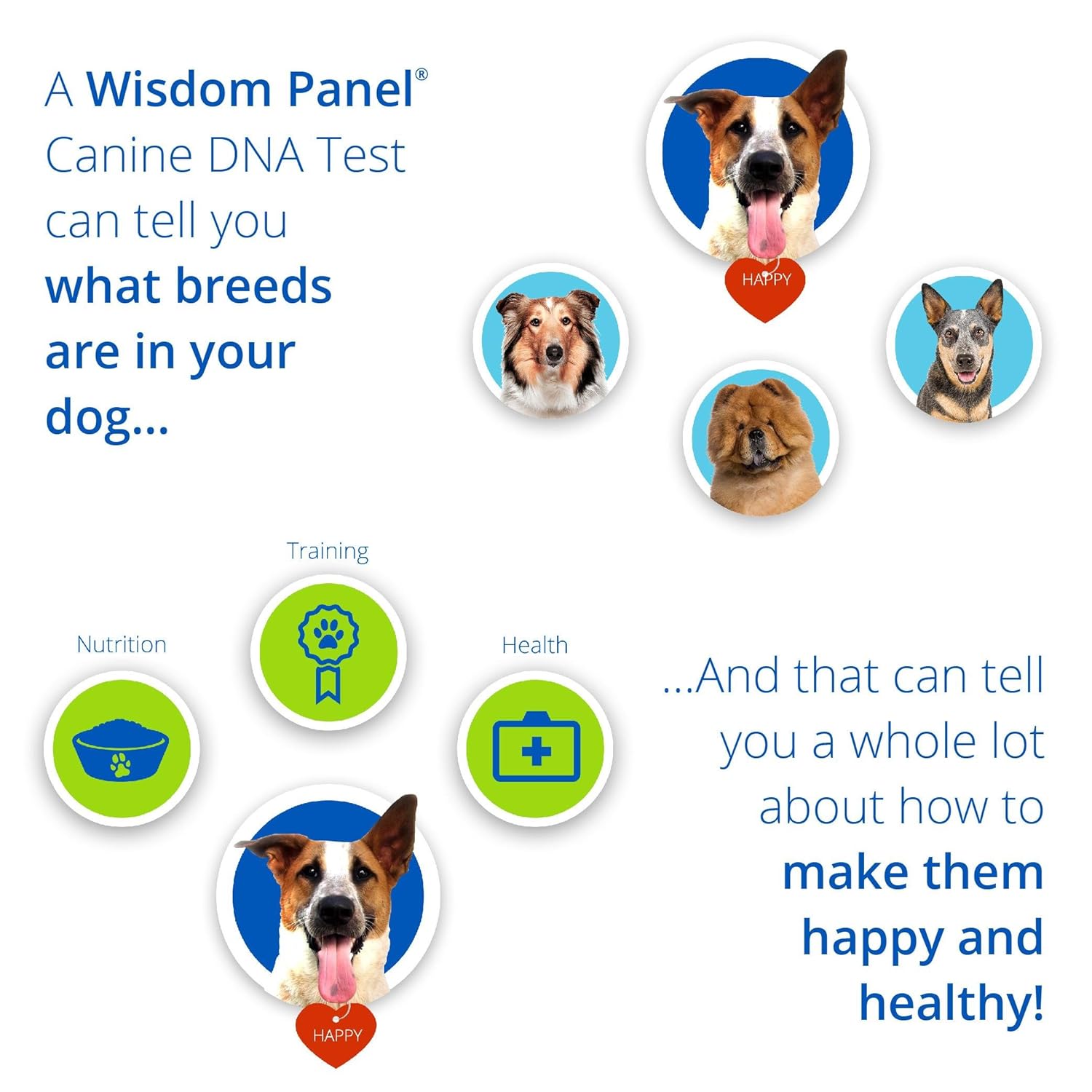 A Wisdom Panel® Canine DNA Test can tell you what breeds are in your dog...

HAPPY

Training

Nutrition

Health

...And that can tell you a whole lot about how to make them happy and healthy!

HAPPY